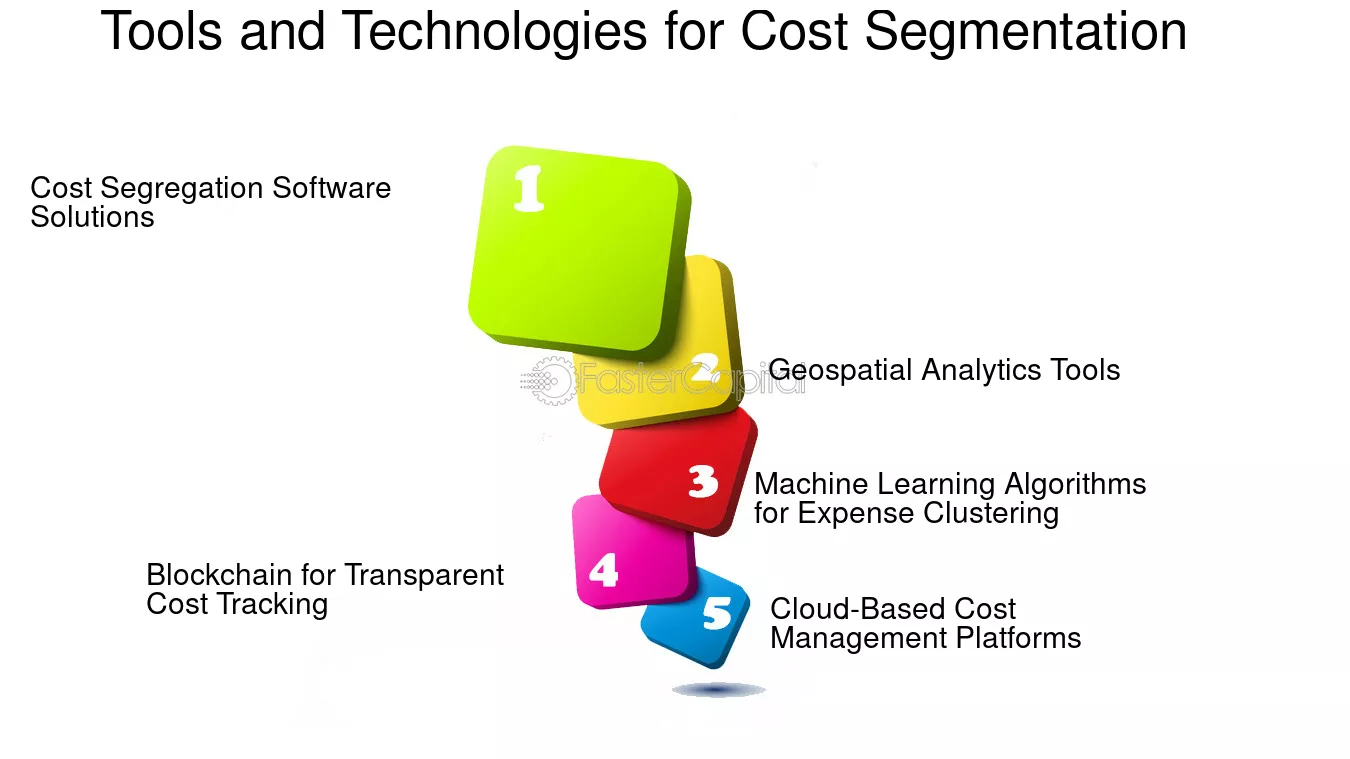 Tools and Technologies for Cost Segmentation

1

Cost Segregation Software Solutions

2

Geospatial Analytics Tools

FasterCapital

3

Machine Learning Algorithms for Expense Clustering

4

Blockchain for Transparent Cost Tracking

5

Cloud-Based Cost Management Platforms